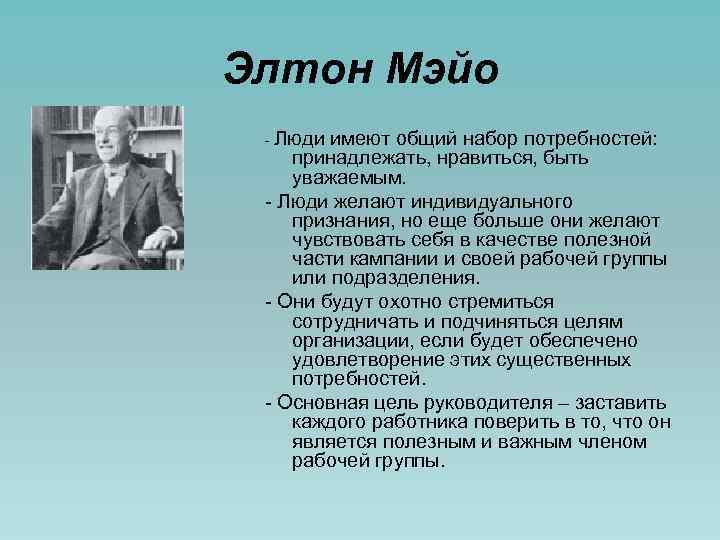 Элтон Мэйо

- Люди имеют общий набор потребностей: принадлежать, нравиться, быть уважаемым.

- Люди желают индивидуального признания, но еще больше они желают чувствовать себя в качестве полезной части кампании и своей рабочей группы или подразделения.

- Они будут охотно стремиться сотрудничать и подчиняться целям организации, если будет обеспечено удовлетворение этих существенных потребностей.

- Основная цель руководителя – заставить каждого работника поверить в то, что он является полезным и важным членом рабочей группы.